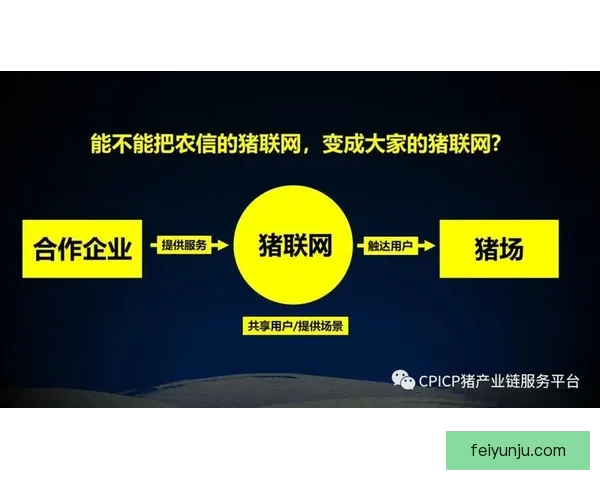 能不能把农信的猪联网，变成大家的猪联网？

合作企业

提供服务

猪联网

触达用户

猪场

共享用户/提供场景

CPICP猪产业链服务平台

feiyunju.com